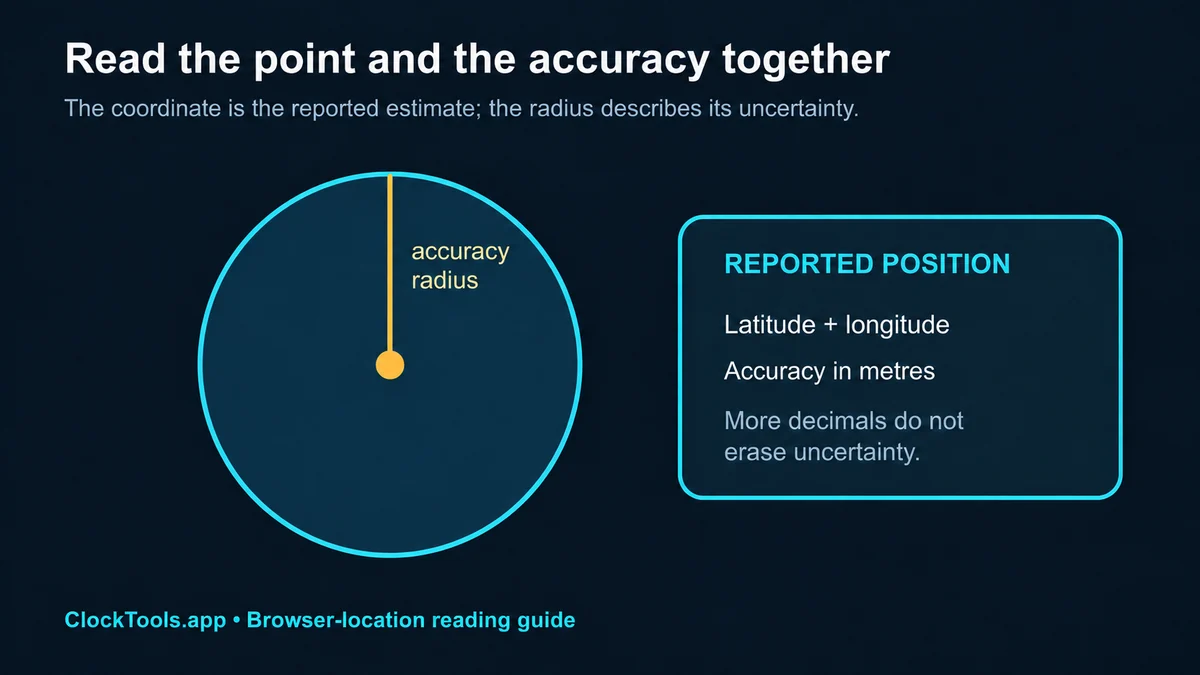 Read the point and the accuracy together

The coordinate is the reported estimate; the radius describes its uncertainty.

accuracy radius

REPORTED POSITION

Latitude + longitude

Accuracy in metres

More decimals do not erase uncertainty.

ClockTools.app • Browser-location reading guide